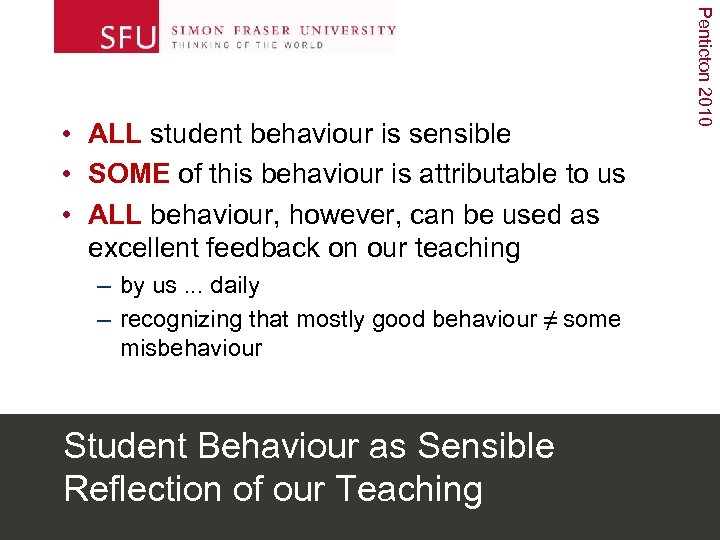 SFU SIMON FRASER UNIVERSITY
THINKING OF THE WORLD

Penticton 2010

• ALL student behaviour is sensible
• SOME of this behaviour is attributable to us
• ALL behaviour, however, can be used as excellent feedback on our teaching
– by us ... daily
– recognizing that mostly good behaviour $\neq$ some misbehaviour

Student Behaviour as Sensible Reflection of our Teaching